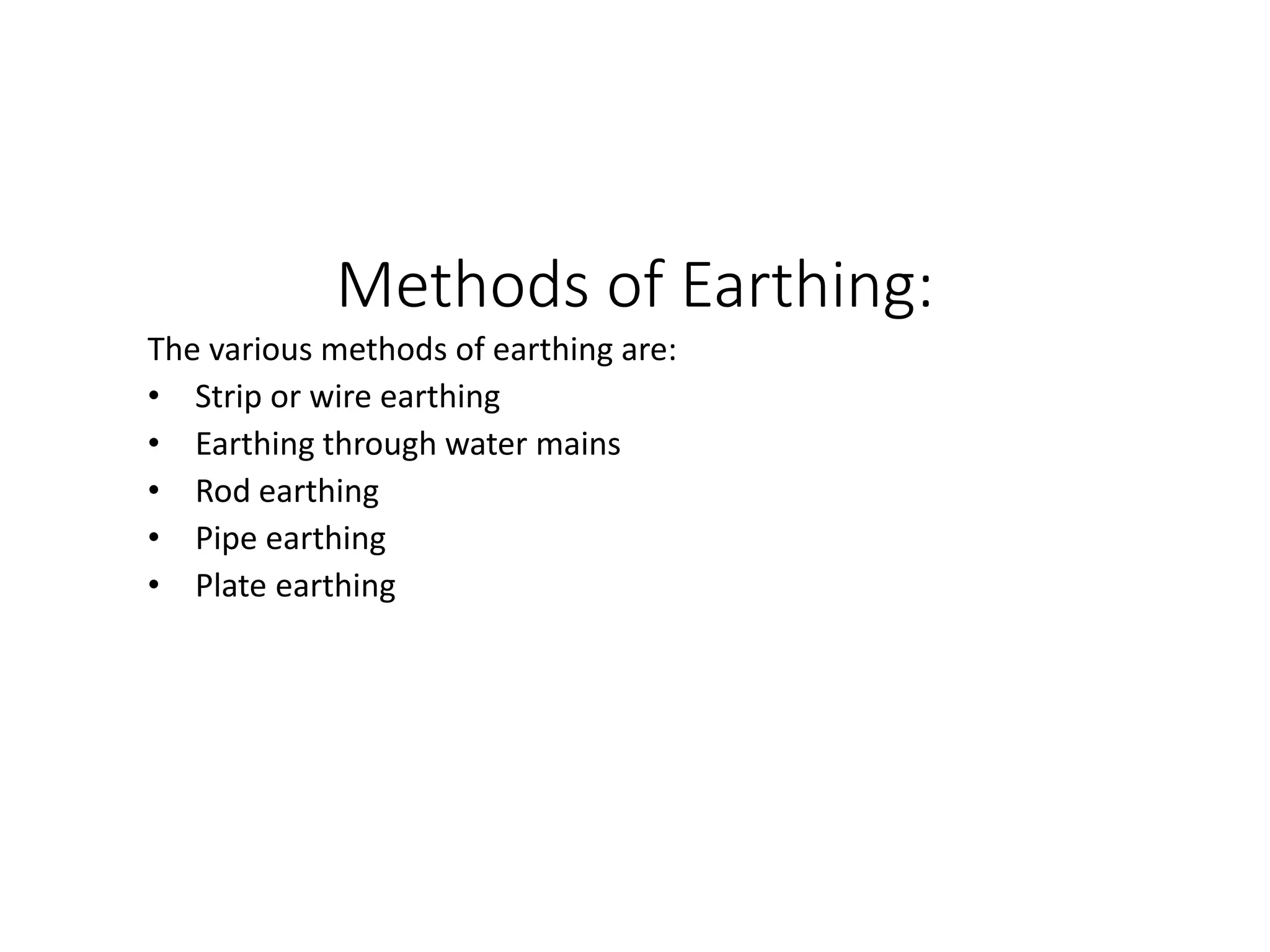 Methods of Earthing:

The various methods of earthing are:
• Strip or wire earthing
• Earthing through water mains
• Rod earthing
• Pipe earthing
• Plate earthing